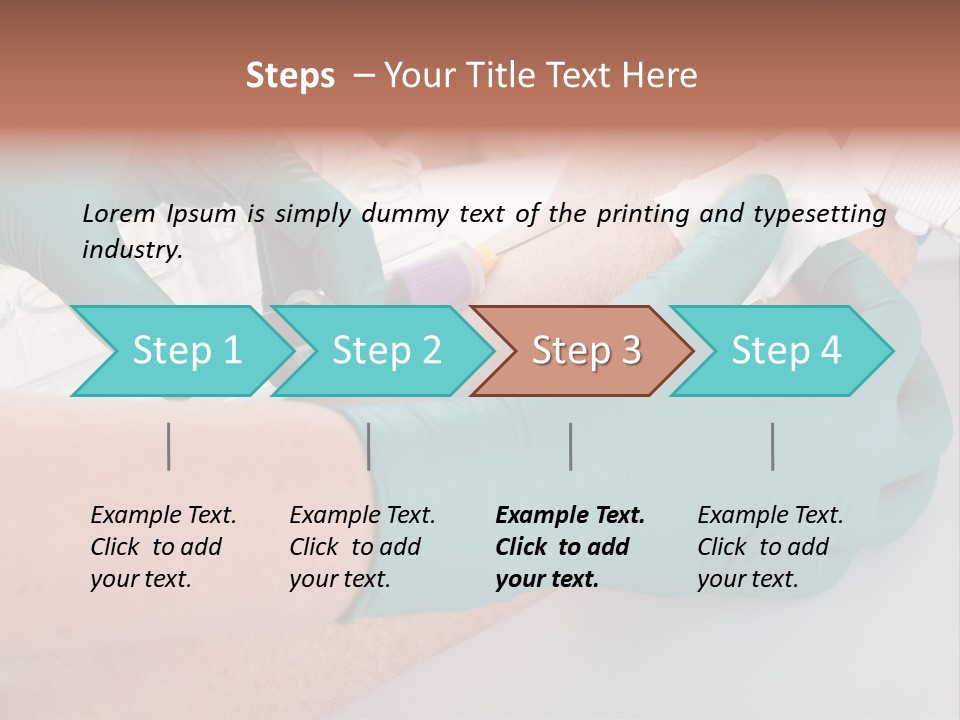 Steps – Your Title Text Here

Lorem Ipsum is simply dummy text of the printing and typesetting industry.

Step 1

Step 2

Step 3

Step 4

Example Text. Click to add your text.

Example Text. Click to add your text.

Example Text. Click to add your text.

Example Text. Click to add your text.